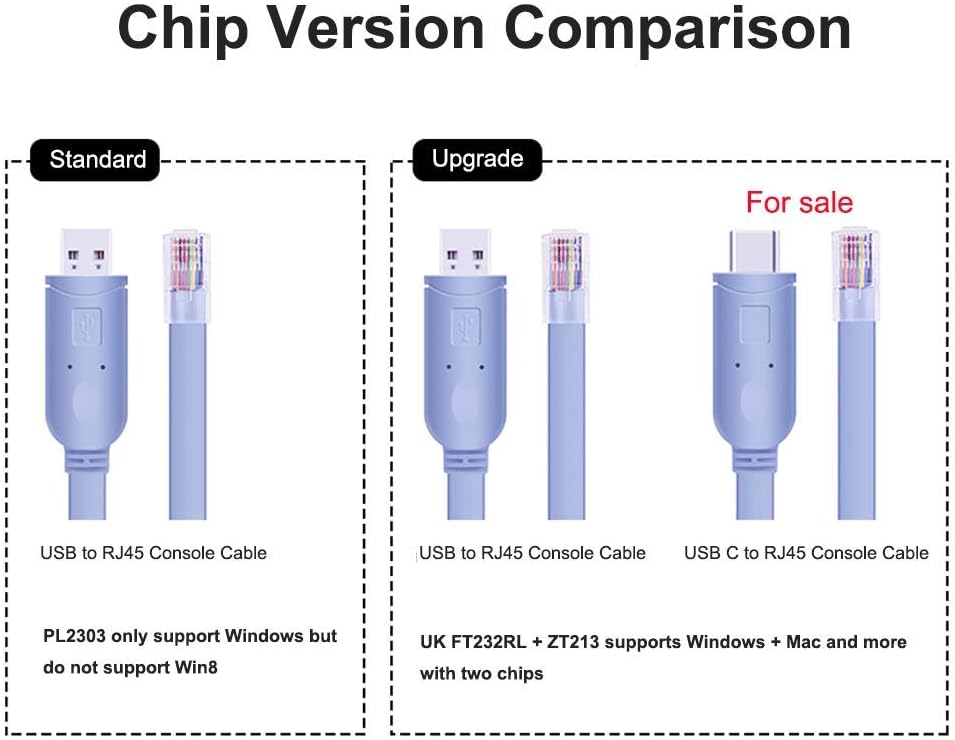 Chip Version Comparison

Standard

USB to RJ45 Console Cable

PL2303 only support Windows but do not support Win8

Upgrade

For sale

USB to RJ45 Console Cable

USB C to RJ45 Console Cable

UK FT232RL + ZT213 supports Windows + Mac and more with two chips